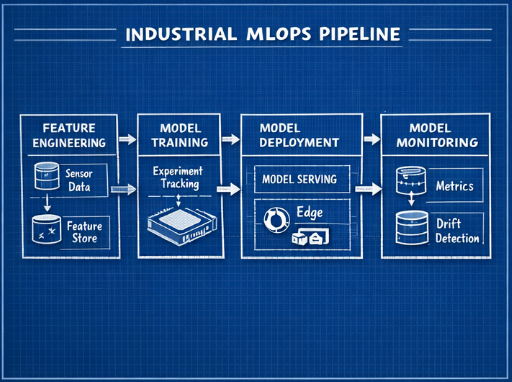 INDUSTRIAL MLOPS PIPELINE

FEATURE ENGINEERING

Sensor Data

Feature Store

MODEL TRAINING

Experiment Tracking

MODEL DEPLOYMENT

MODEL SERVING

Edge

MODEL MONITORING

Metrics

Drift Detection